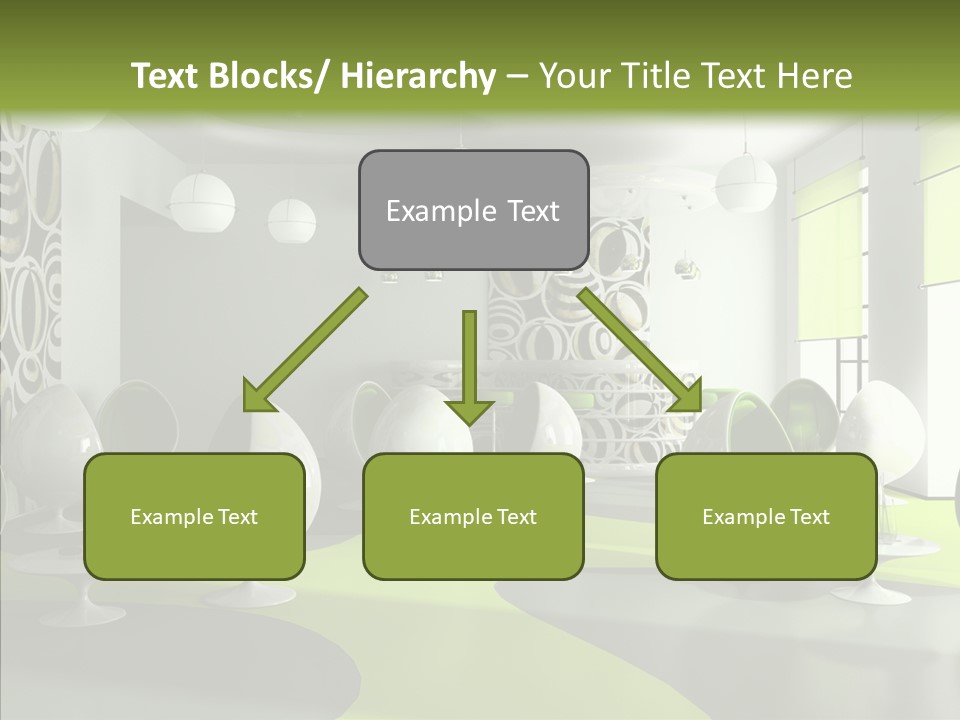 Text Blocks/ Hierarchy – Your Title Text Here

Example Text

Example Text

Example Text

Example Text